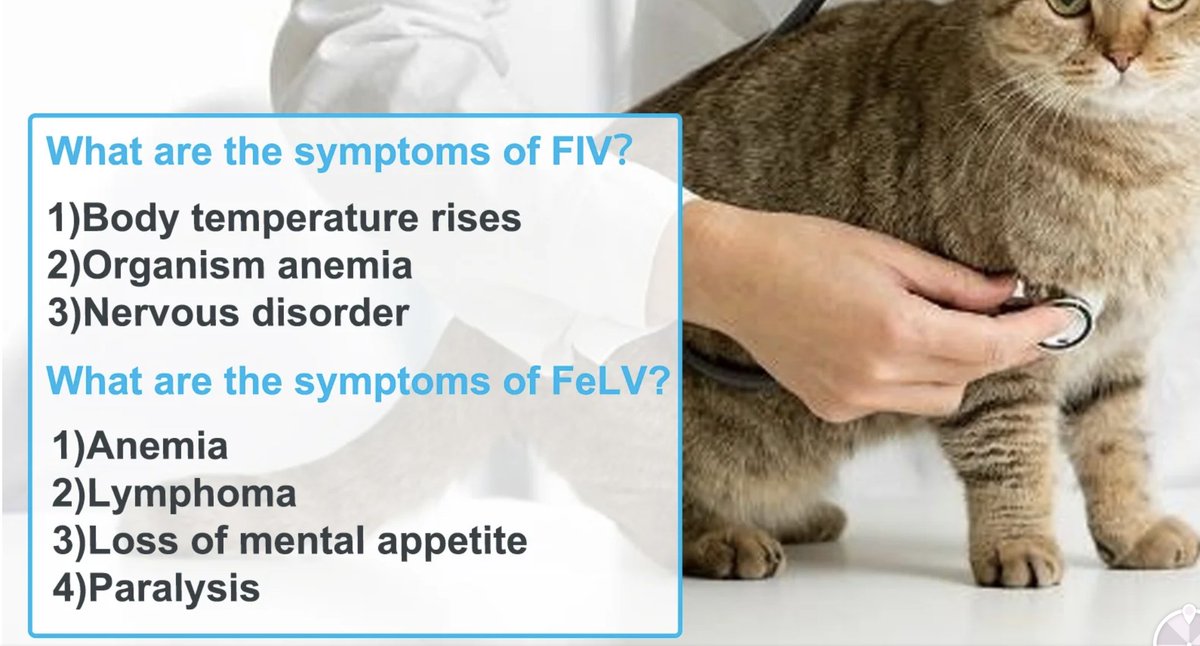 What are the symptoms of FIV?

1)Body temperature rises
2)Organism anemia
3)Nervous disorder

What are the symptoms of FeLV?

1)Anemia
2)Lymphoma
3)Loss of mental appetite
4)Paralysis